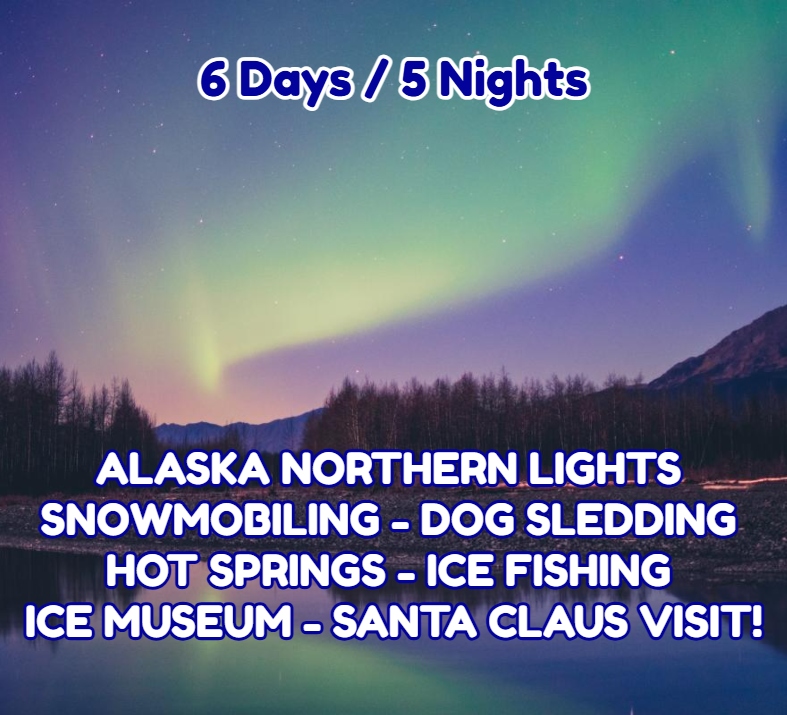 6 Days / 5 Nights

ALASKA NORTHERN LIGHTS
SNOWMOBILING - DOG SLEDDING
HOT SPRINGS - ICE FISHING
ICE MUSEUM - SANTA CLAUS VISIT!